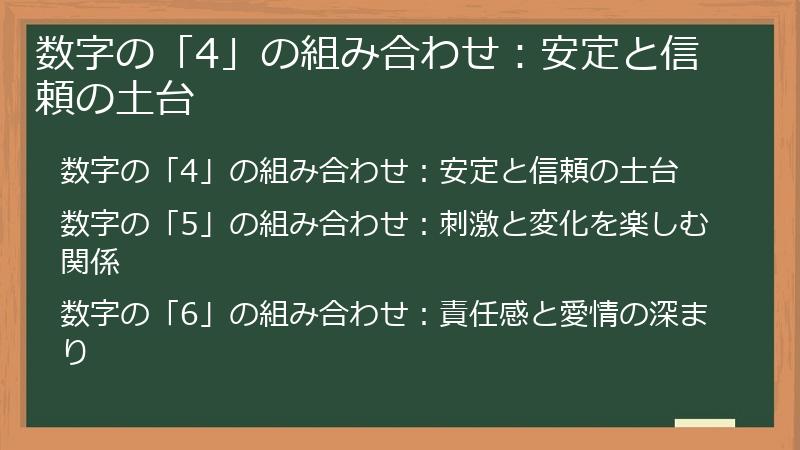 数字の「4」の組み合わせ：安定と信頼の土台

数字の「4」の組み合わせ：安定と信頼の土台

数字の「5」の組み合わせ：刺激と変化を楽しむ関係

数字の「6」の組み合わせ：責任感と愛情の深まり